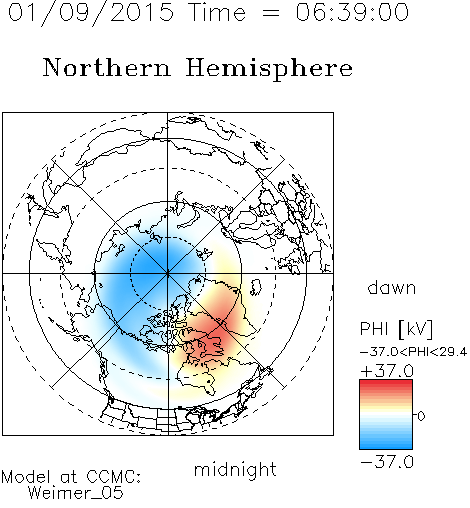 01/09/2015 Time = 06:39:00

Northern Hemisphere

dawn

PHI [kV]

−37.0<PHI<29.4

+37.0

0

−37.0

midnight

Model at CCMC:
Weimer_05